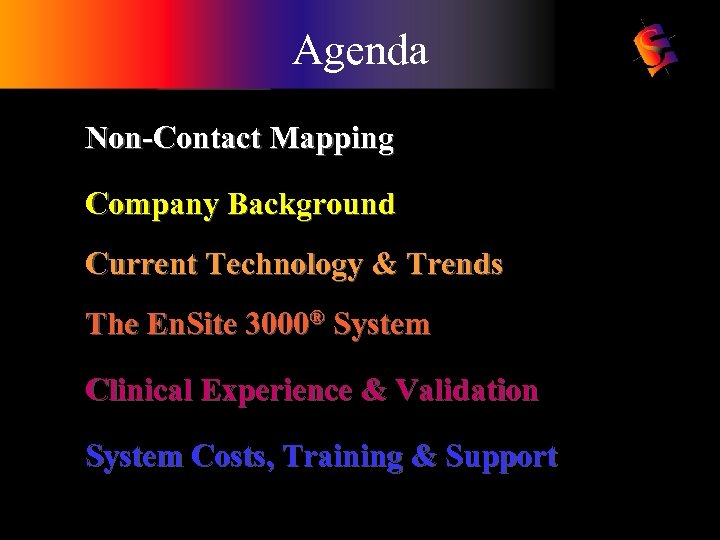 Agenda

Non-Contact Mapping

Company Background

Current Technology & Trends

The EnSite 3000® System

Clinical Experience & Validation

System Costs, Training & Support